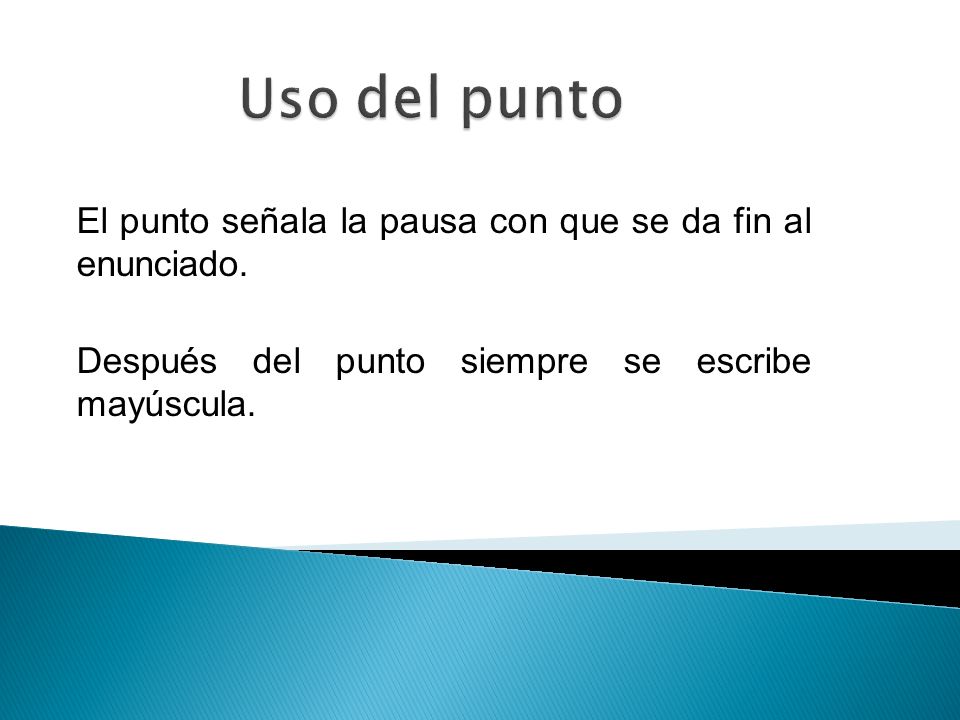 Uso del punto

El punto señala la pausa con que se da fin al enunciado.

Después del punto siempre se escribe mayúscula.